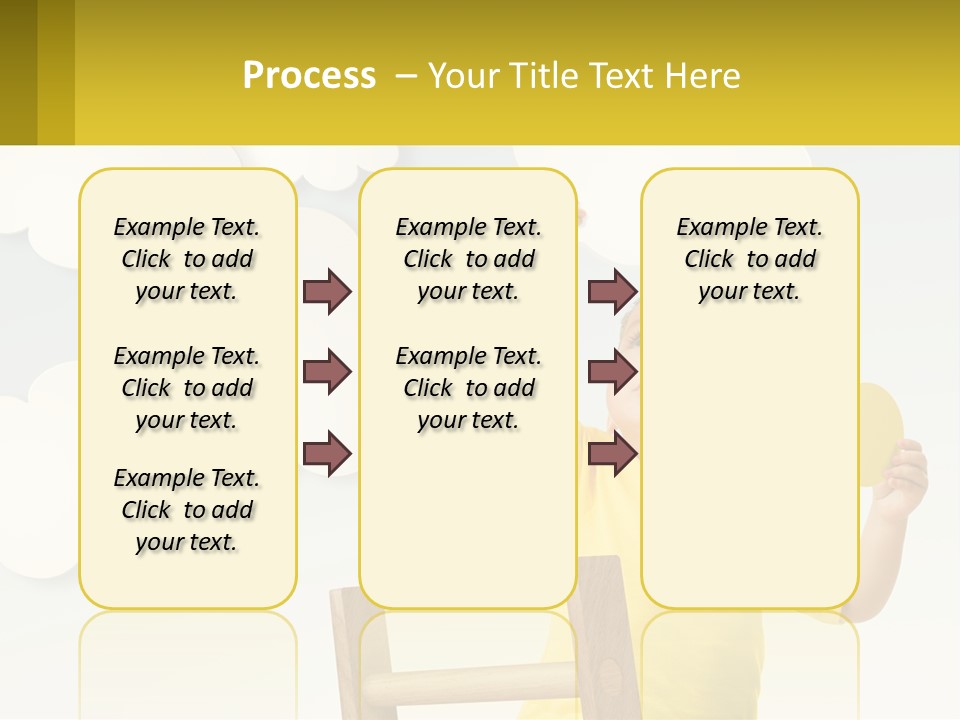 Process – Your Title Text Here

Example Text. Click to add your text.

Example Text. Click to add your text.

Example Text. Click to add your text.

Example Text. Click to add your text.

Example Text. Click to add your text.

Example Text. Click to add your text.